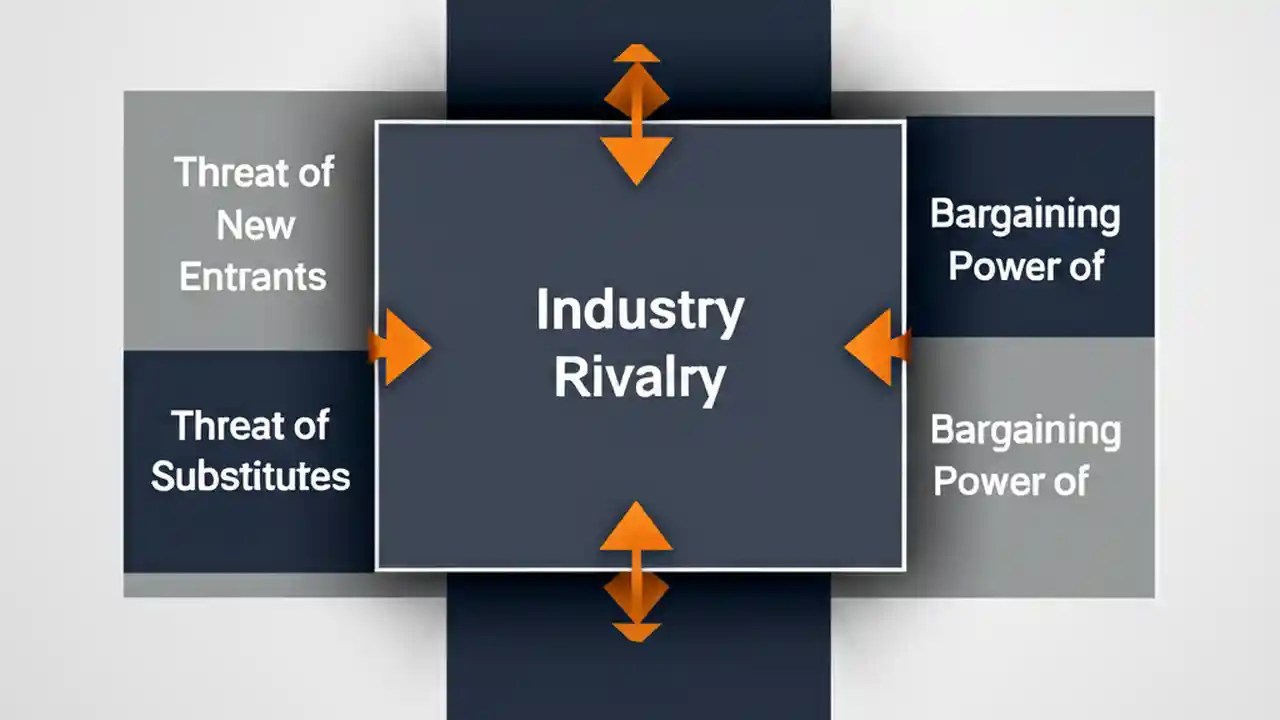 Threat of New Entrants

Threat of Substitutes

Industry Rivalry

Bargaining Power of

Bargaining Power of